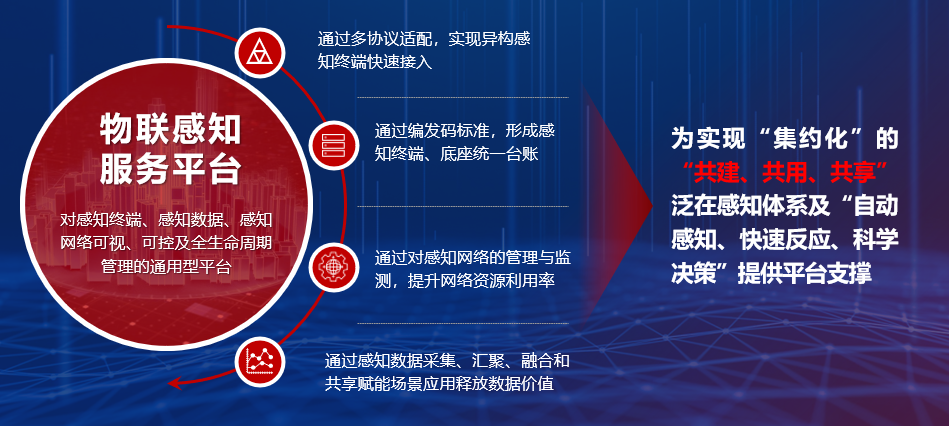 物联感知服务平台

对感知终端、感知数据、感知网络可视、可控及全生命周期管理的通用型平台

通过多协议适配，实现异构感知终端快速接入

通过编发码标准，形成感知终端、底座统一台账

通过对感知网络的管理与监测，提升网络资源利用率

通过感知数据采集、汇聚、融合和共享赋能场景应用释放数据价值

为实现“集约化”的“共建、共用、共享”泛在感知体系及“自动感知、快速反应、科学决策”提供平台支撑